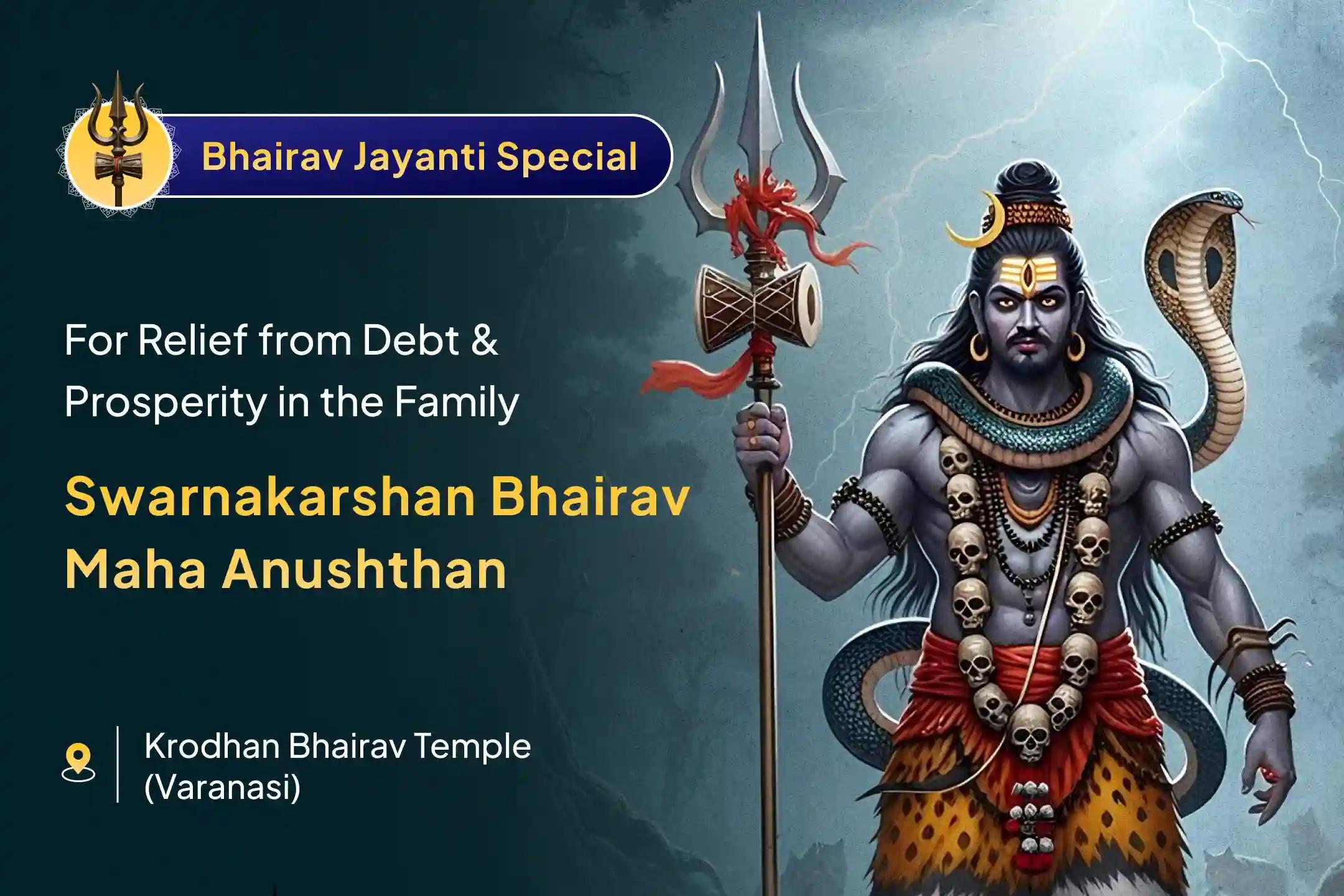 Bhairav Jayanti Special

For Relief from Debt & Prosperity in the Family

Swarnakarshan Bhairav Maha Anushthan

Krodhan Bhairav Temple (Varanasi)